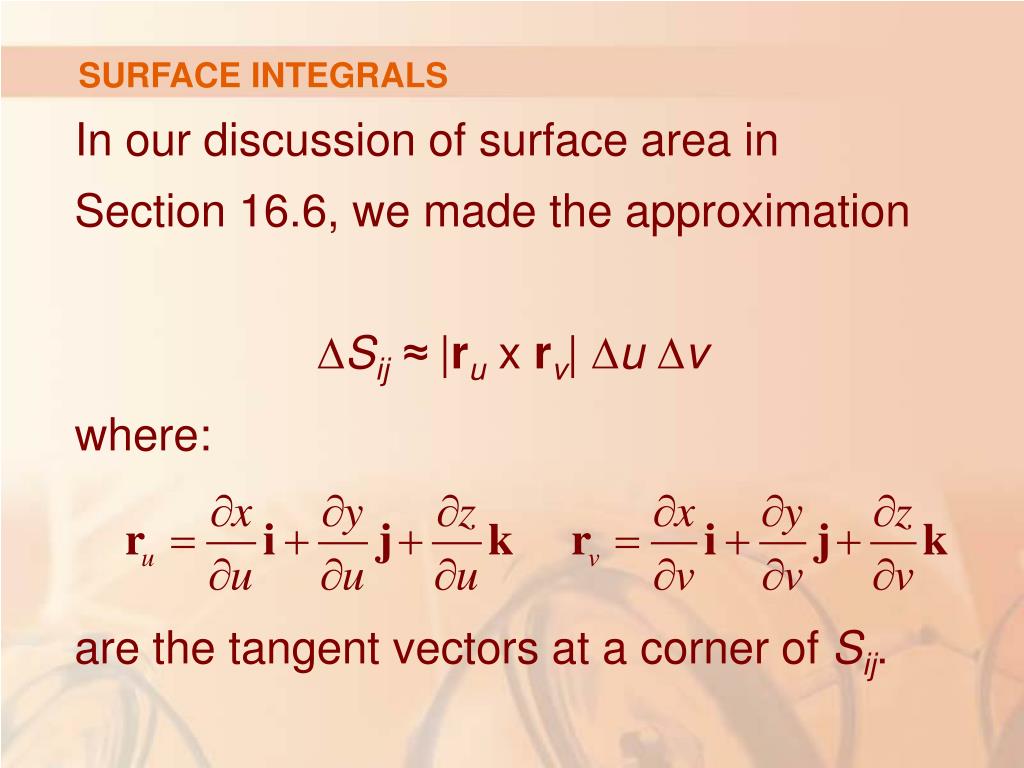 SURFACE INTEGRALS

In our discussion of surface area in Section 16.6, we made the approximation

$\Delta S_{ij} \approx |\mathbf{r}_u \times \mathbf{r}_v| \, \Delta u \, \Delta v$

where:

$\mathbf{r}_u = \frac{\partial x}{\partial u}\mathbf{i} + \frac{\partial y}{\partial u}\mathbf{j} + \frac{\partial z}{\partial u}\mathbf{k}$ $\mathbf{r}_v = \frac{\partial x}{\partial v}\mathbf{i} + \frac{\partial y}{\partial v}\mathbf{j} + \frac{\partial z}{\partial v}\mathbf{k}$

are the tangent vectors at a corner of $S_{ij}$.